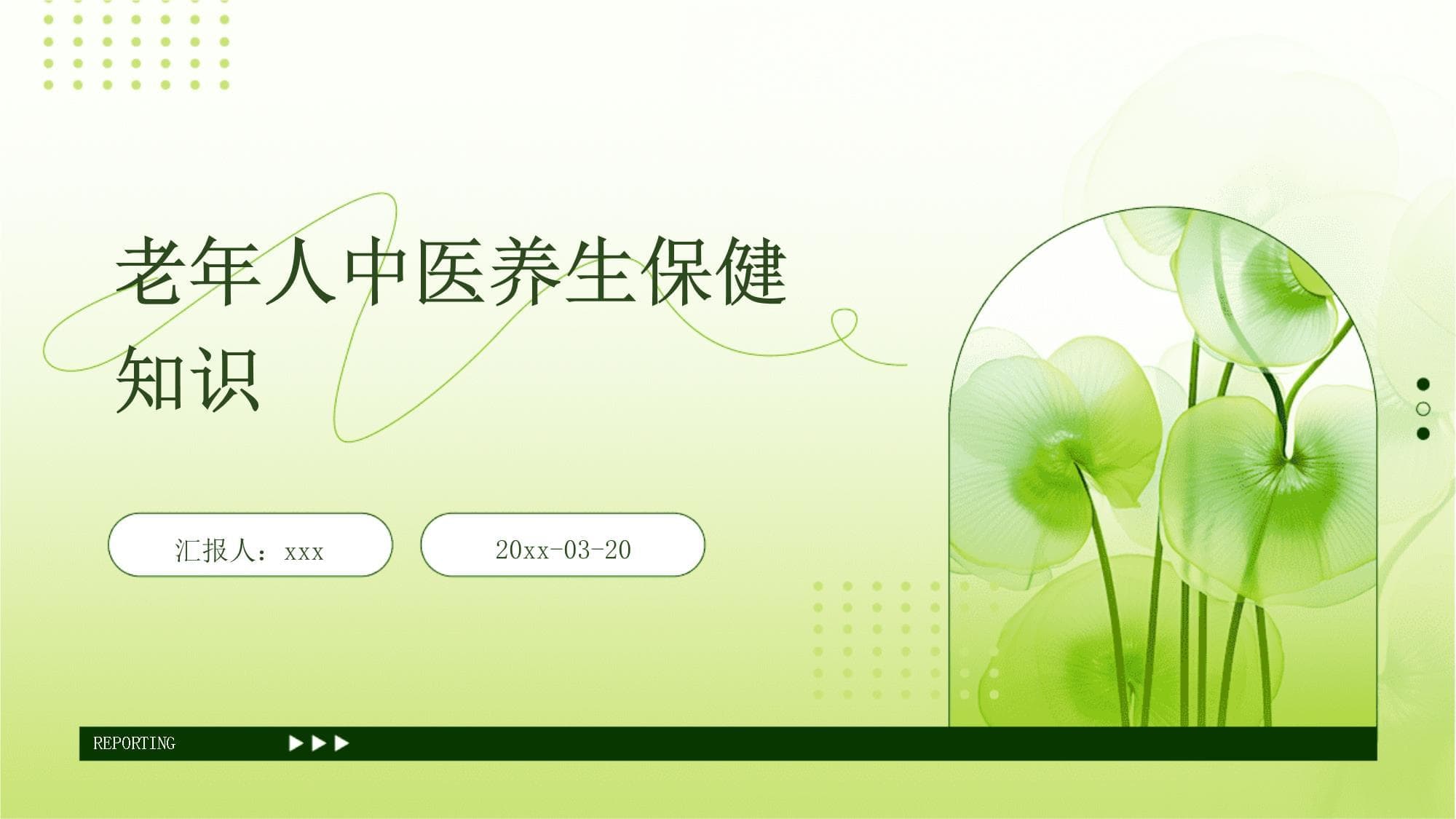 老年人中医养生保健知识

汇报人：xxx

20xx-03-20

REPORTING